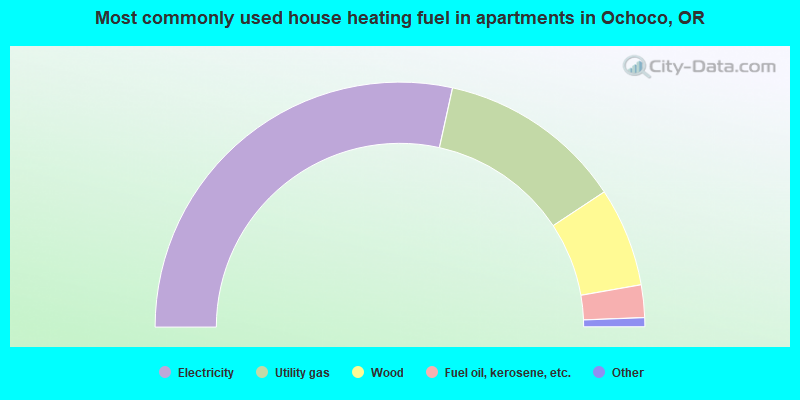 Most commonly used house heating fuel in apartments in Ochoco, OR

City-Data.com

Electricity
Utility gas
Wood
Fuel oil, kerosene, etc.
Other